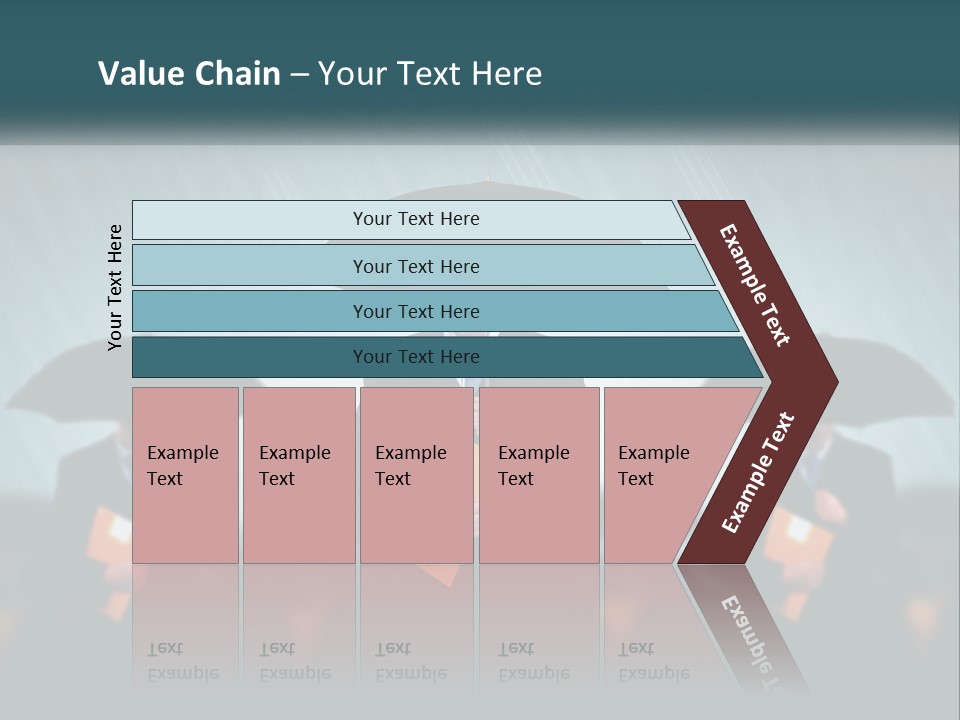 Value Chain – Your Text Here

Your Text Here

Your Text Here

Your Text Here

Your Text Here

Your Text Here

Example Text

Example Text

Example Text

Example Text

Example Text

Example Text

Example Text